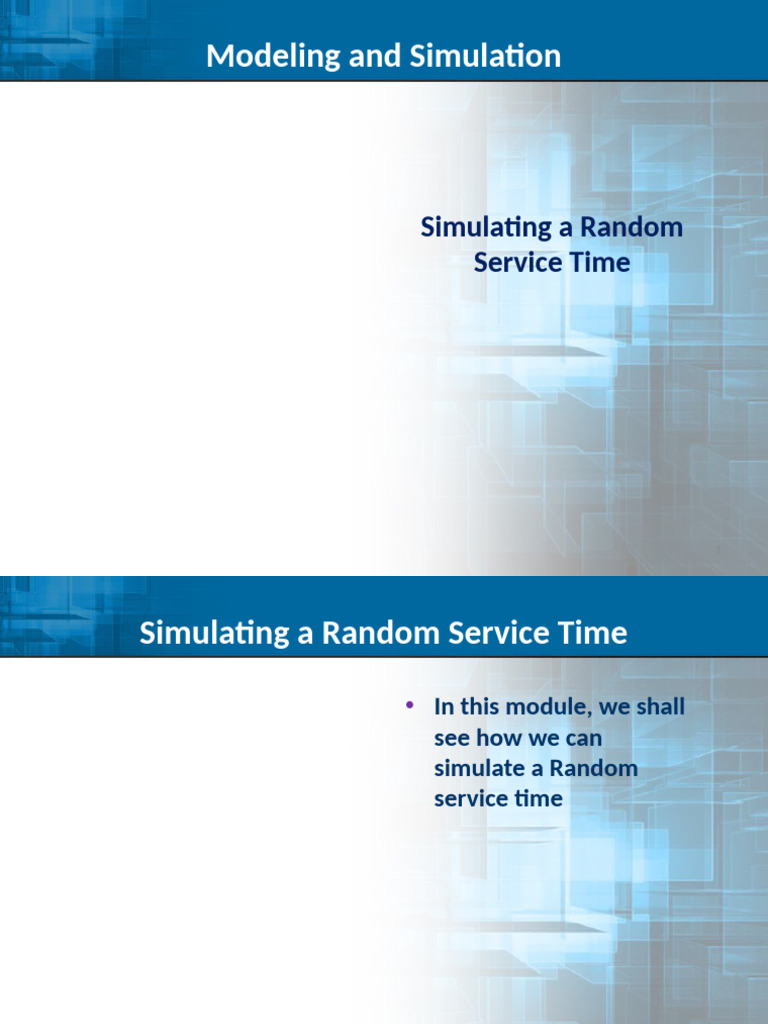 Modeling and Simulation

Simulating a Random Service Time

Simulating a Random Service Time

• In this module, we shall see how we can simulate a Random service time